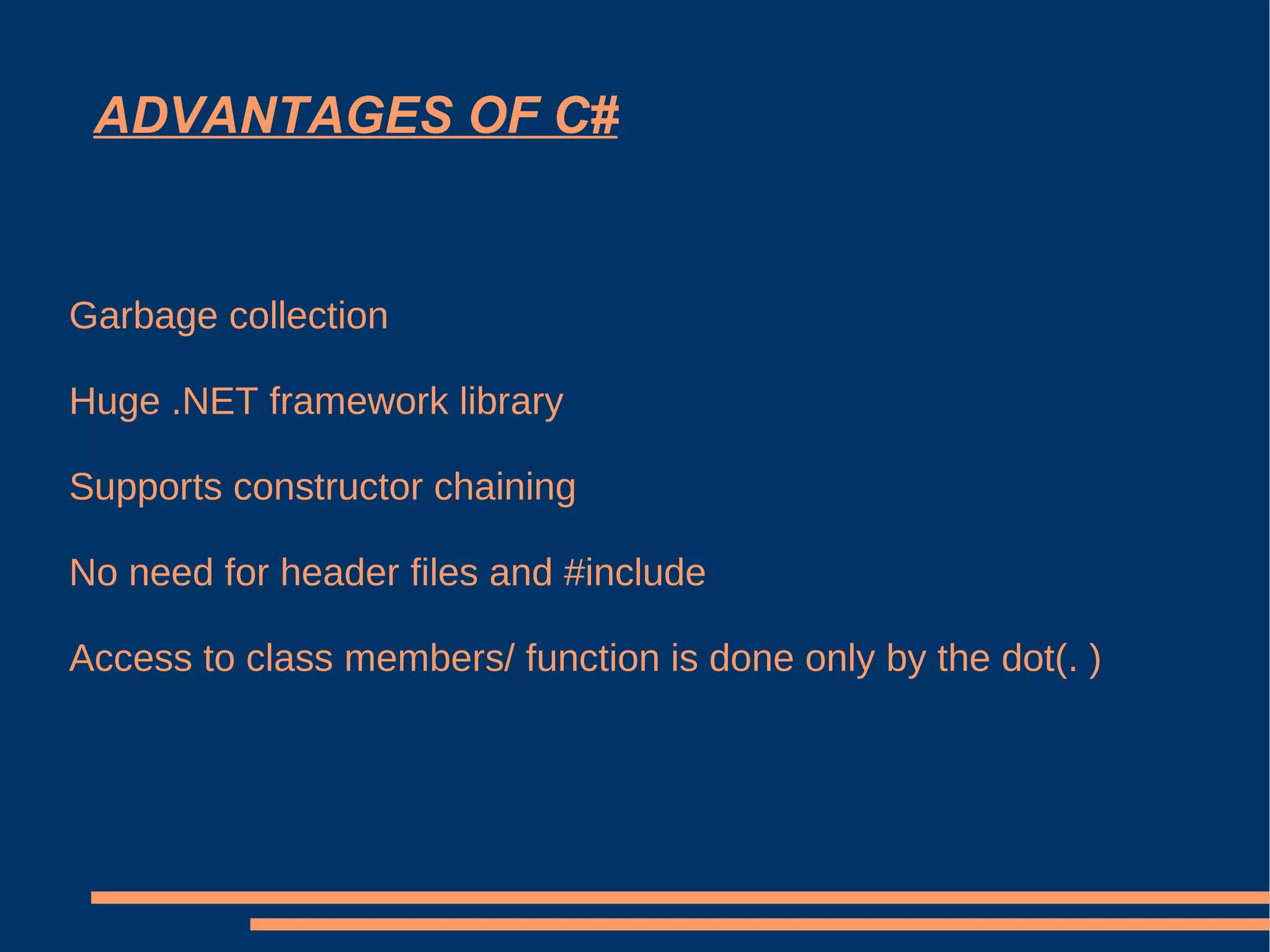 ADVANTAGES OF C#

Garbage collection

Huge .NET framework library

Supports constructor chaining

No need for header files and #include

Access to class members/ function is done only by the dot(. )